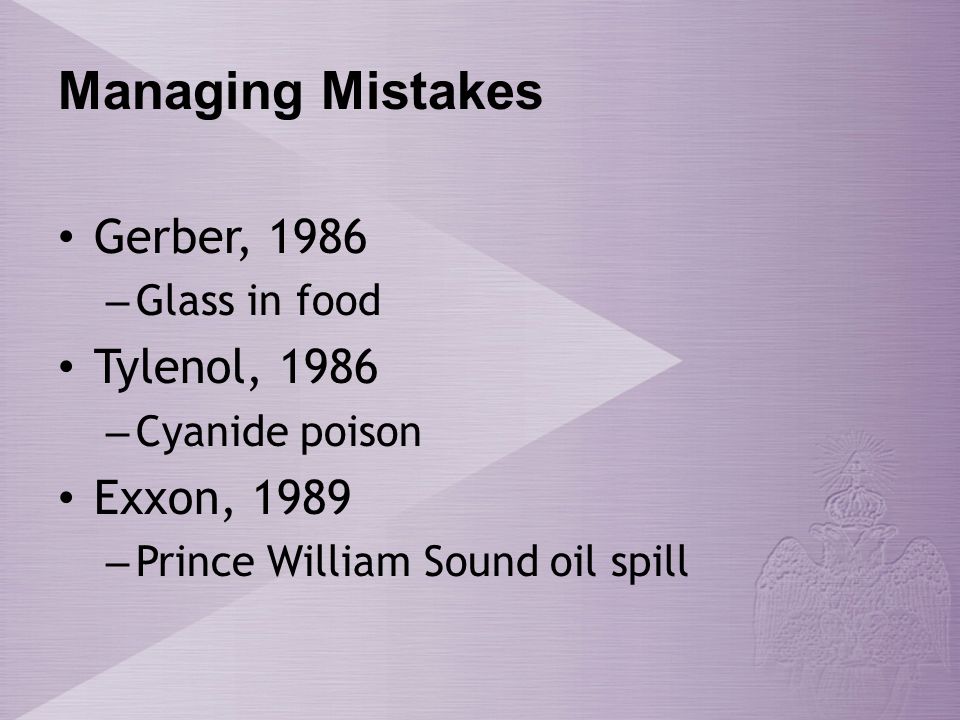 Managing Mistakes

• Gerber, 1986
– Glass in food
• Tylenol, 1986
– Cyanide poison
• Exxon, 1989
– Prince William Sound oil spill